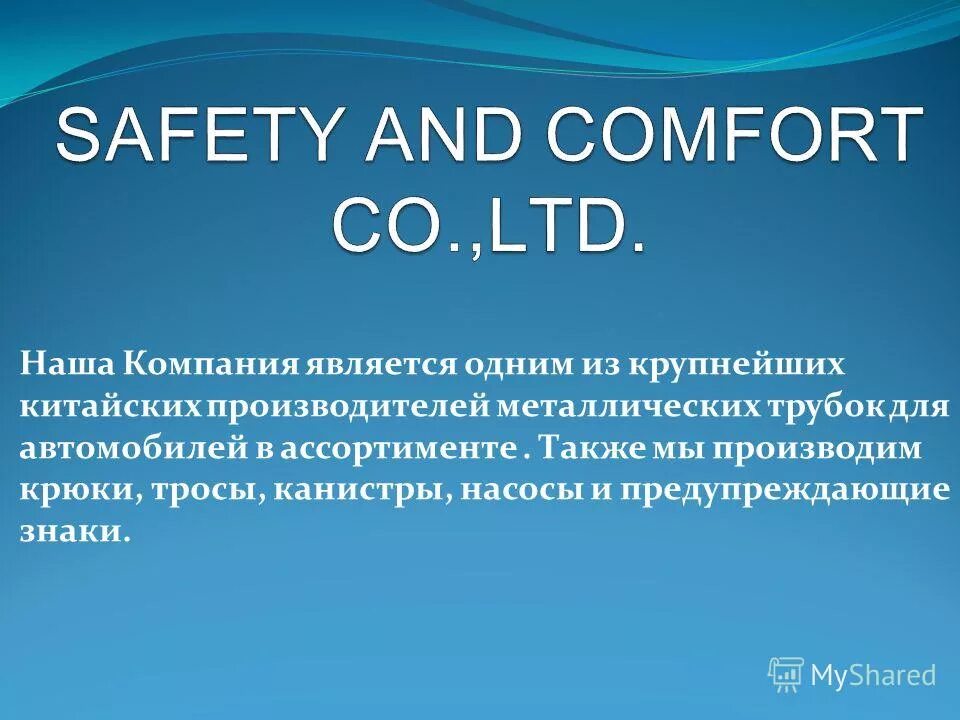 SAFETY AND COMFORT CO.,LTD.

Наша Компания является одним из крупнейших китайских производителей металлических трубок для автомобилей в ассортименте . Также мы производим крюки, тросы, канистры, насосы и предупреждающие знаки.

MyShared